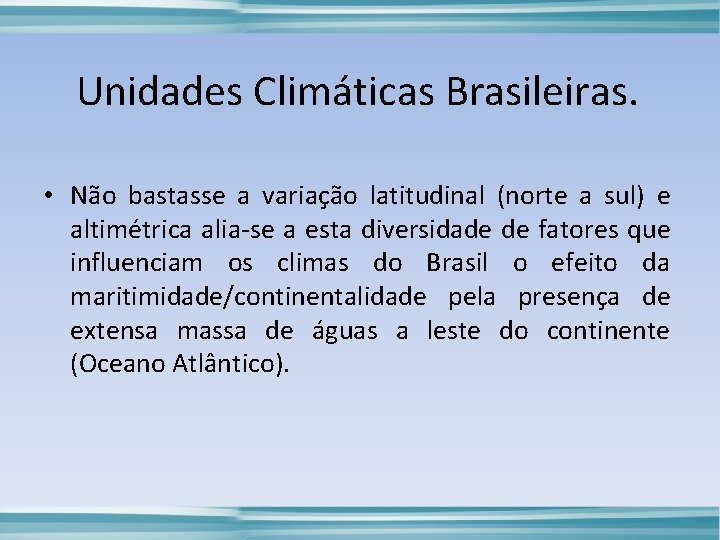 Unidades Climáticas Brasileiras.

• Não bastasse a variação latitudinal (norte a sul) e altimétrica alia-se a esta diversidade de fatores que influenciam os climas do Brasil o efeito da maritimidade/continentalidade pela presença de extensa massa de águas a leste do continente (Oceano Atlântico).